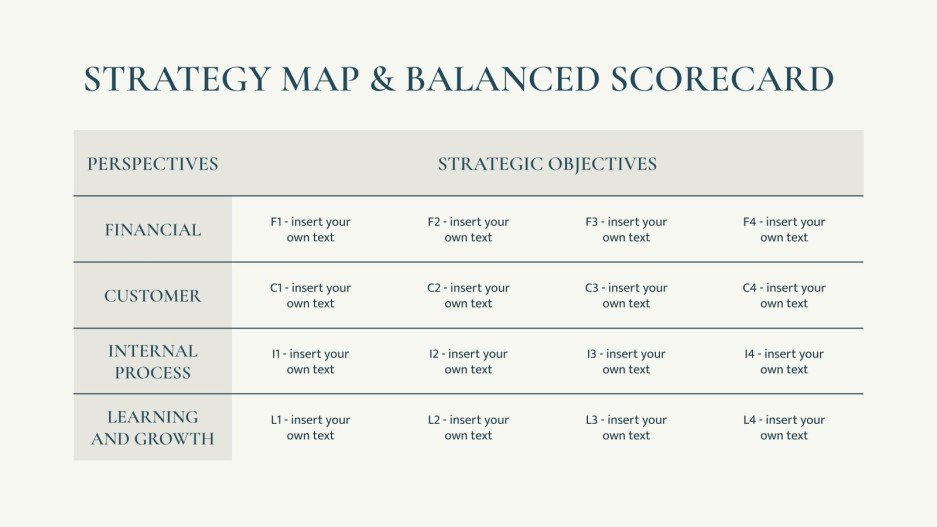 STRATEGY MAP & BALANCED SCORECARD

| PERSPECTIVES | STRATEGIC OBJECTIVES | | | |
|---|---|---|---|---|
| FINANCIAL | F1 - insert your own text | F2 - insert your own text | F3 - insert your own text | F4 - insert your own text |
| CUSTOMER | C1 - insert your own text | C2 - insert your own text | C3 - insert your own text | C4 - insert your own text |
| INTERNAL PROCESS | I1 - insert your own text | I2 - insert your own text | I3 - insert your own text | I4 - insert your own text |
| LEARNING AND GROWTH | L1 - insert your own text | L2 - insert your own text | L3 - insert your own text | L4 - insert your own text |